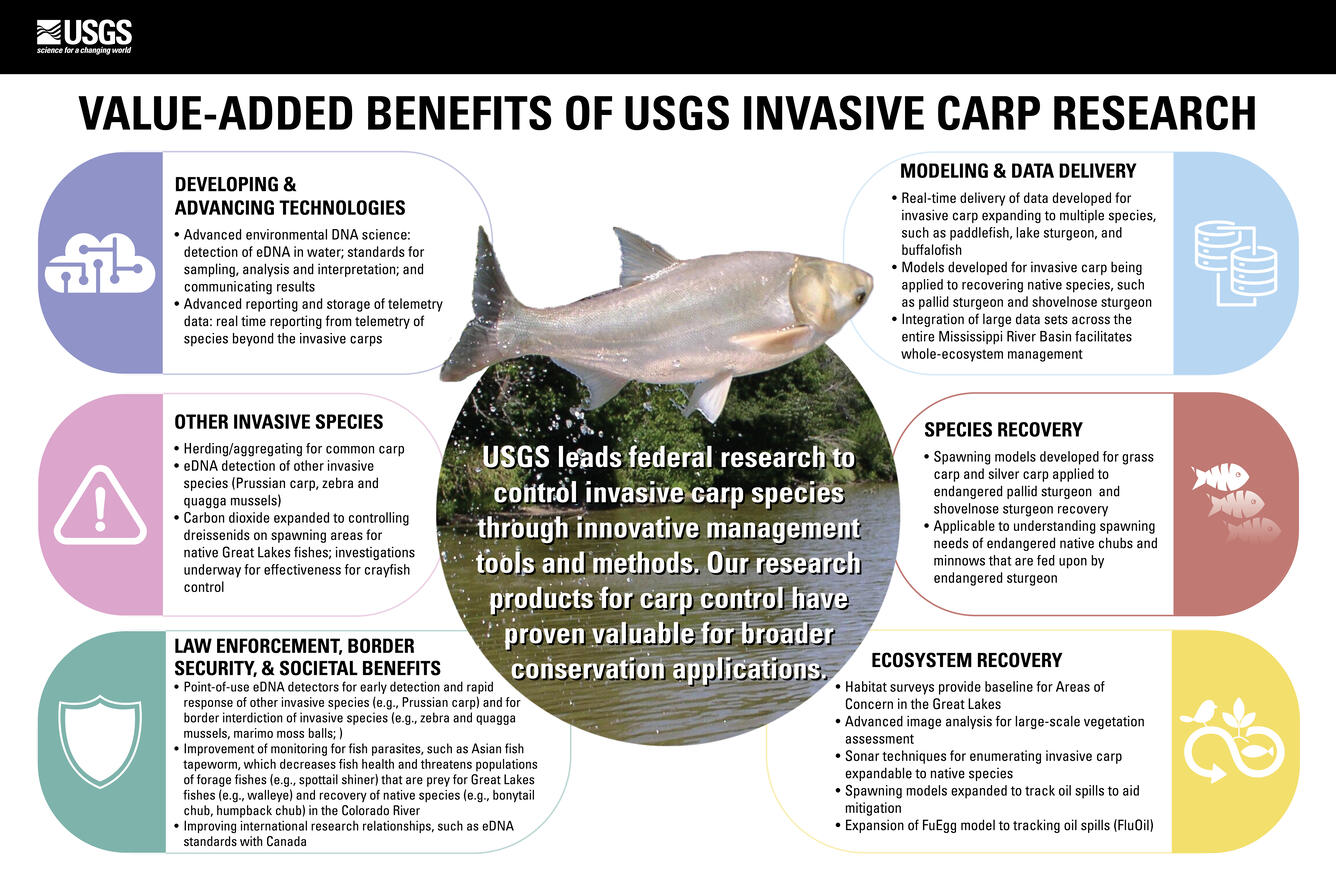 USGS
science for a changing world

VALUE-ADDED BENEFITS OF USGS INVASIVE CARP RESEARCH

DEVELOPING & ADVANCING TECHNOLOGIES
• Advanced environmental DNA science: detection of eDNA in water; standards for sampling, analysis and interpretation; and communicating results
• Advanced reporting and storage of telemetry data: real time reporting from telemetry of species beyond the invasive carps

OTHER INVASIVE SPECIES
• Herding/aggregating for common carp
• eDNA detection of other invasive species (Prussian carp, zebra and quagga mussels)
• Carbon dioxide expanded to controlling dreissenids on spawning areas for native Great Lakes fishes; investigations underway for effectiveness for crayfish control

LAW ENFORCEMENT, BORDER SECURITY, & SOCIETAL BENEFITS
• Point-of-use eDNA detectors for early detection and rapid response of other invasive species (e.g., Prussian carp) and for border interdiction of invasive species (e.g., zebra and quagga mussels, marimo moss balls; )
• Improvement of monitoring for fish parasites, such as Asian fish tapeworm, which decreases fish health and threatens populations of forage fishes (e.g., spottail shiner) that are prey for Great Lakes fishes (e.g., walleye) and recovery of native species (e.g., bonytail chub, humpback chub) in the Colorado River
• Improving international research relationships, such as eDNA standards with Canada

USGS leads federal research to control invasive carp species through innovative management tools and methods. Our research products for carp control have proven valuable for broader conservation applications.

MODELING & DATA DELIVERY
• Real-time delivery of data developed for invasive carp expanding to multiple species, such as paddlefish, lake sturgeon, and buffalofish
• Models developed for invasive carp being applied to recovering native species, such as pallid sturgeon and shovelnose sturgeon
• Integration of large data sets across the entire Mississippi River Basin facilitates whole-ecosystem management

SPECIES RECOVERY
• Spawning models developed for grass carp and silver carp applied to endangered pallid sturgeon and shovelnose sturgeon recovery
• Applicable to understanding spawning needs of endangered native chubs and minnows that are fed upon by endangered sturgeon

ECOSYSTEM RECOVERY
• Habitat surveys provide baseline for Areas of Concern in the Great Lakes
• Advanced image analysis for large-scale vegetation assessment
• Sonar techniques for enumerating invasive carp expandable to native species
• Spawning models expanded to track oil spills to aid mitigation
• Expansion of FuEgg model to tracking oil spills (FluOil)